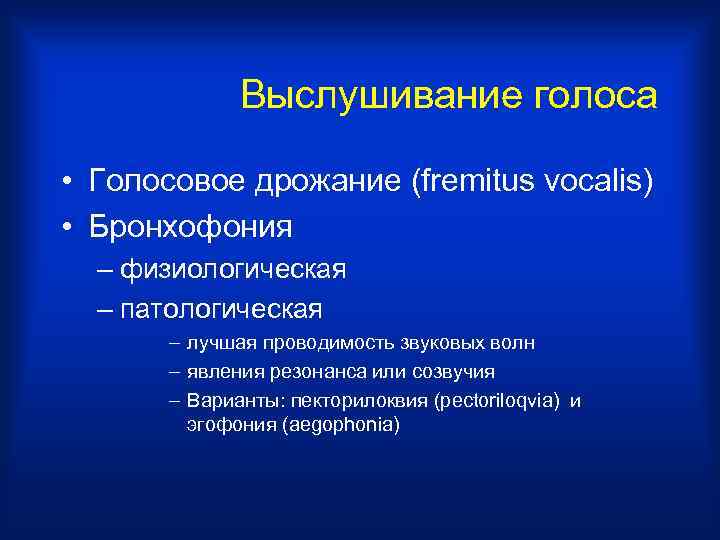 Выслушивание голоса

• Голосовое дрожание (fremitus vocalis)
• Бронхофония
– физиологическая
– патологическая
– лучшая проводимость звуковых волн
– явления резонанса или созвучия
– Варианты: пекторилоквия (pectoriloqvia) и эгофония (aegophonia)